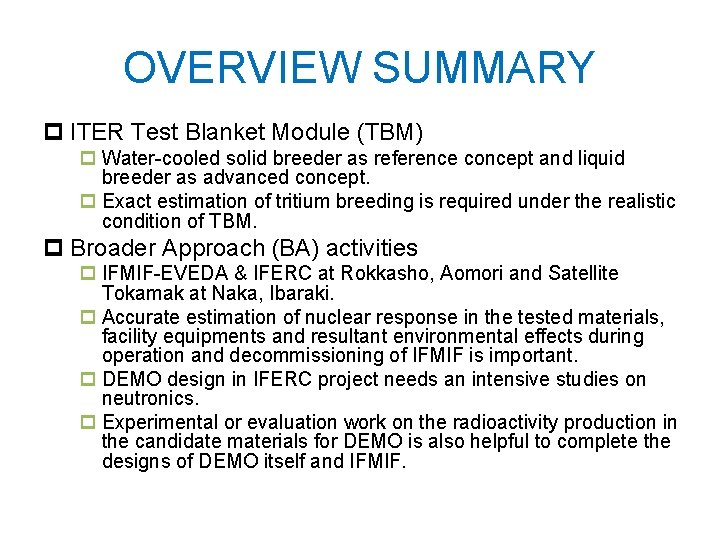 OVERVIEW SUMMARY

ITER Test Blanket Module (TBM)

Water-cooled solid breeder as reference concept and liquid breeder as advanced concept.

Exact estimation of tritium breeding is required under the realistic condition of TBM.

Broader Approach (BA) activities

IFMIF-EVEDA & IFERC at Rokkasho, Aomori and Satellite Tokamak at Naka, Ibaraki.

Accurate estimation of nuclear response in the tested materials, facility equipments and resultant environmental effects during operation and decommissioning of IFMIF is important.

DEMO design in IFERC project needs an intensive studies on neutronics.

Experimental or evaluation work on the radioactivity production in the candidate materials for DEMO is also helpful to complete the designs of DEMO itself and IFMIF.